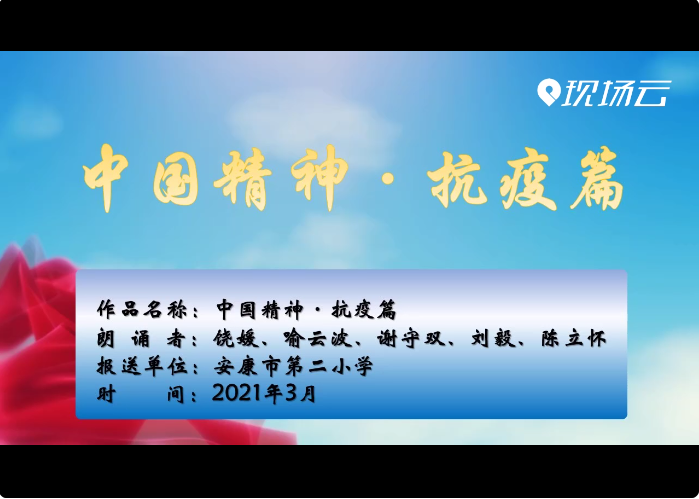 现场云

中国精神·抗疫篇

作品名称：中国精神·抗疫篇
朗 诵 者：饶媛、喻云波、谢守双、刘毅、陈立怀
报送单位：安康市第二小学
时　　间：2021年3月